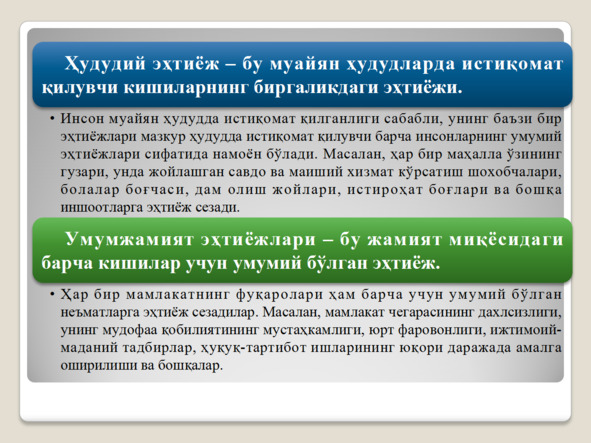 Ҳудудий эҳтиёж – бу муайян ҳудудларда истиқомат қилувчи кишиларнинг биргаликдаги эҳтиёжи.

• Инсон муайян ҳудудда истиқомат қилганлиги сабабли, унинг баъзи бир эҳтиёжлари мазкур ҳудудда истиқомат қилувчи барча инсонларнинг умумий эҳтиёжлари сифатида намоён бўлади. Масалан, ҳар бир маҳалла ўзининг гузари, унда жойлашган савдо ва маиший хизмат кўрсатиш шохобчалари, болалар боғчаси, дам олиш жойлари, истироҳат боғлари ва бошқа иншоотларга эҳтиёж сезади.

Умумжамият эҳтиёжлари – бу жамият миқёсидаги барча кишилар учун умумий бўлган эҳтиёж.

• Ҳар бир мамлакатнинг фуқаролари ҳам барча учун умумий бўлган неъматларга эҳтиёж сезадилар. Масалан, мамлакат чегарасининг дахлсизлиги, унинг мудофаа қобилиятининг мустаҳкамлиги, юрт фаровонлиги, ижтимоий-маданий тадбирлар, ҳуқуқ-тартибот ишларининг юқори даражада амалга оширилиши ва бошқалар.